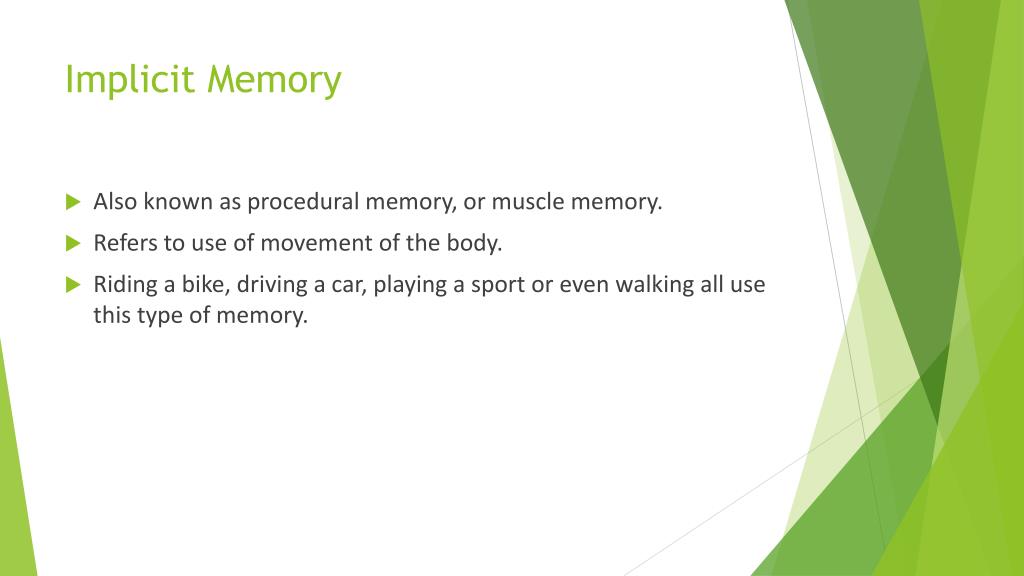 Implicit Memory

Also known as procedural memory, or muscle memory.

Refers to use of movement of the body.

Riding a bike, driving a car, playing a sport or even walking all use this type of memory.